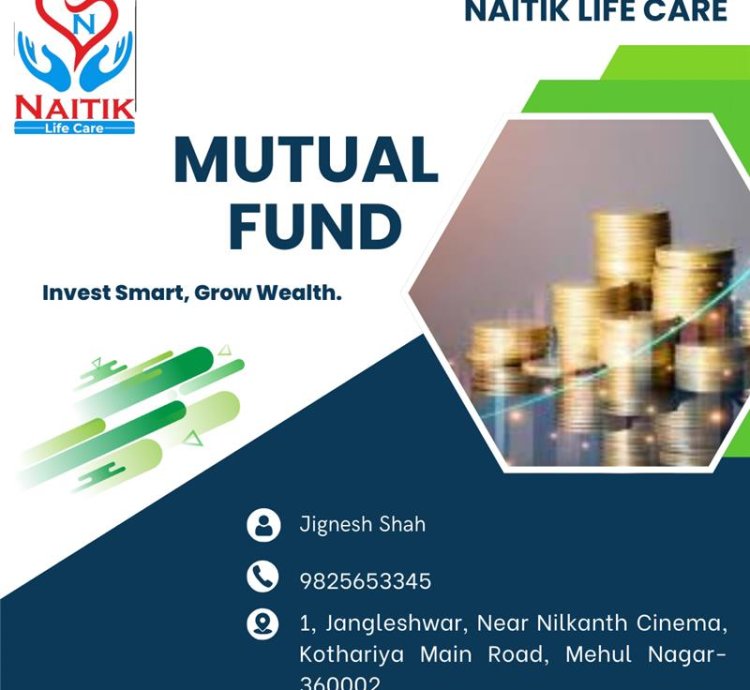 N
NAITIK
Life Care

NAITIK LIFE CARE

MUTUAL FUND

Invest Smart, Grow Wealth.

Jignesh Shah

9825653345

1, Jangleshwar, Near Nilkanth Cinema, Kothariya Main Road, Mehul Nagar-360002